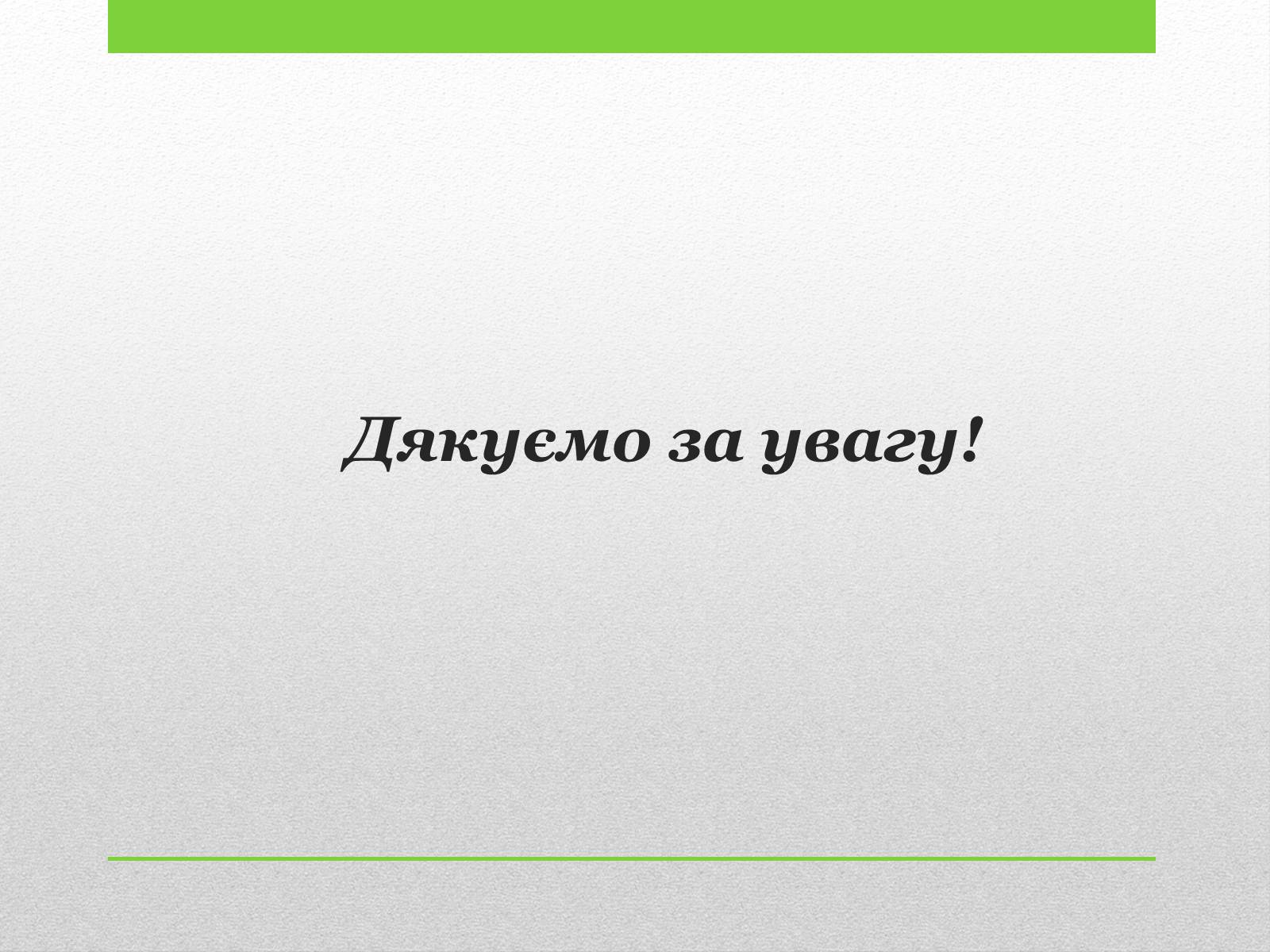 Дякуємо за увагу!